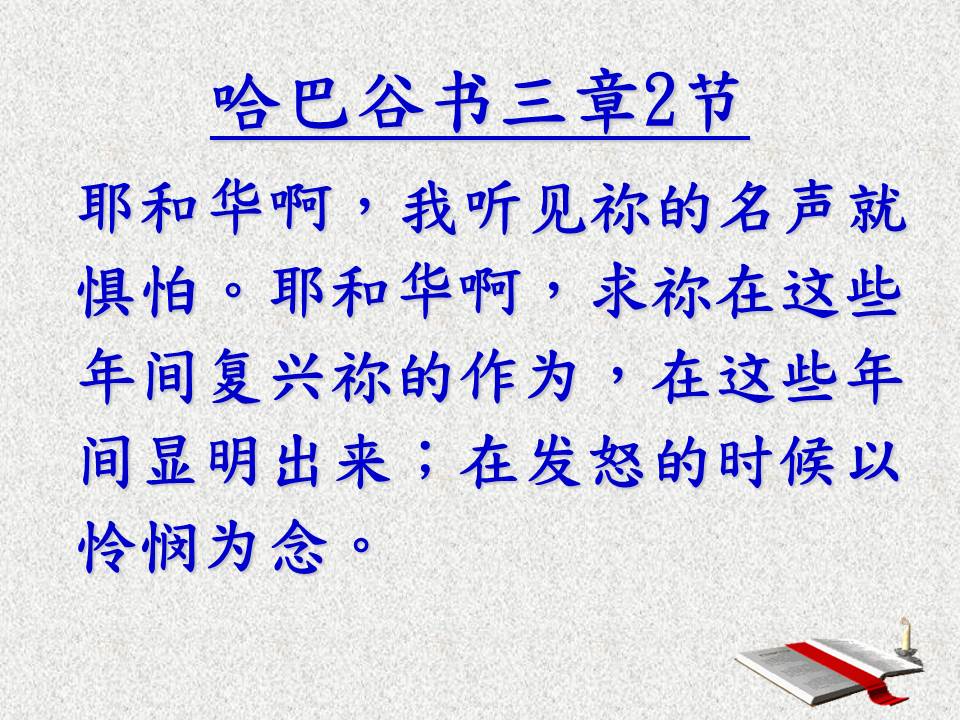 哈巴谷书三章2节

耶和华啊，我听见祢的名声就惧怕。耶和华啊，求祢在这些年间复兴祢的作为，在这些年间显明出来；在发怒的时候以怜悯为念。